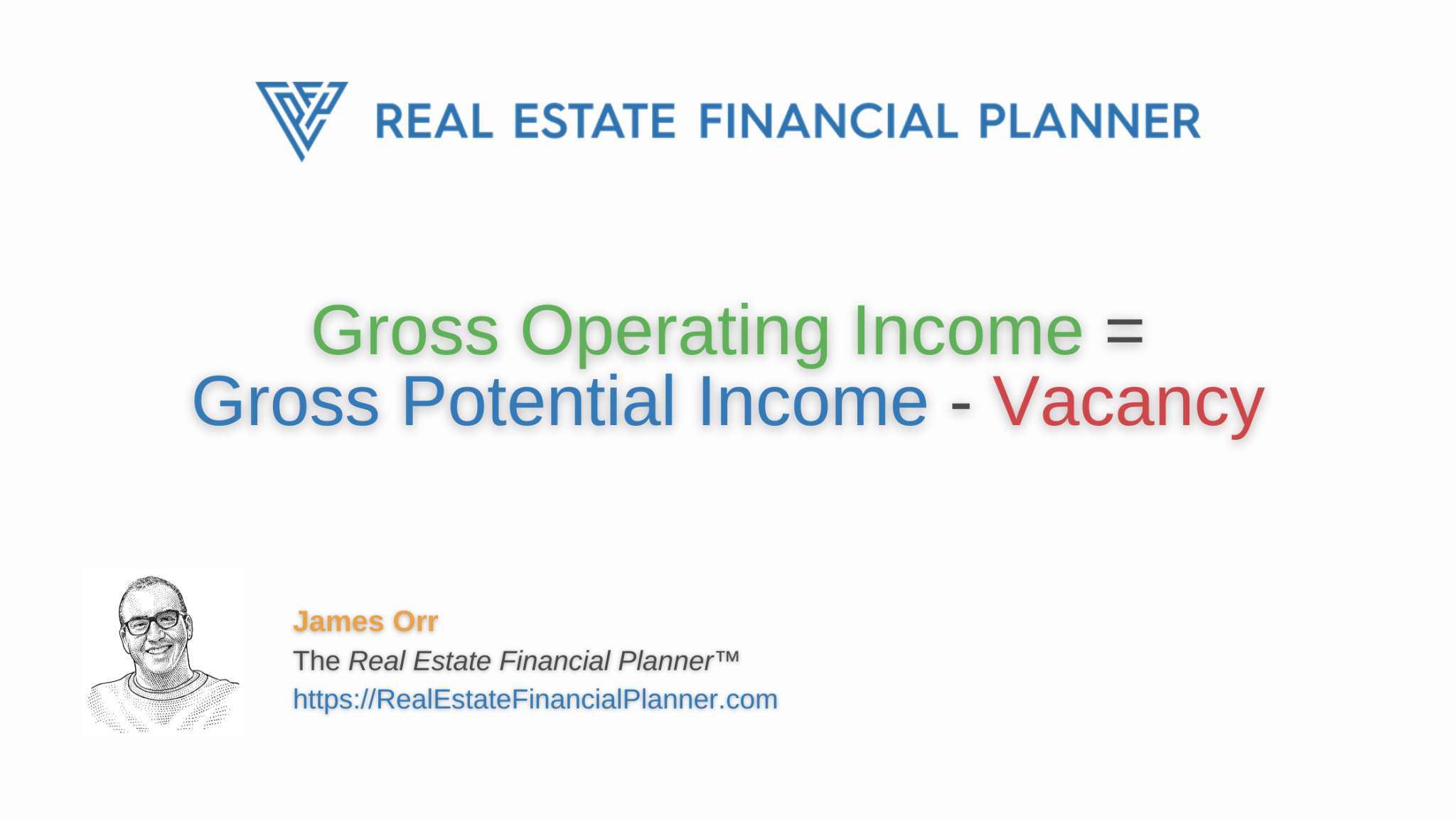 REAL ESTATE FINANCIAL PLANNER

Gross Operating Income =
Gross Potential Income - Vacancy

James Orr
The Real Estate Financial Planner™
https://RealEstateFinancialPlanner.com